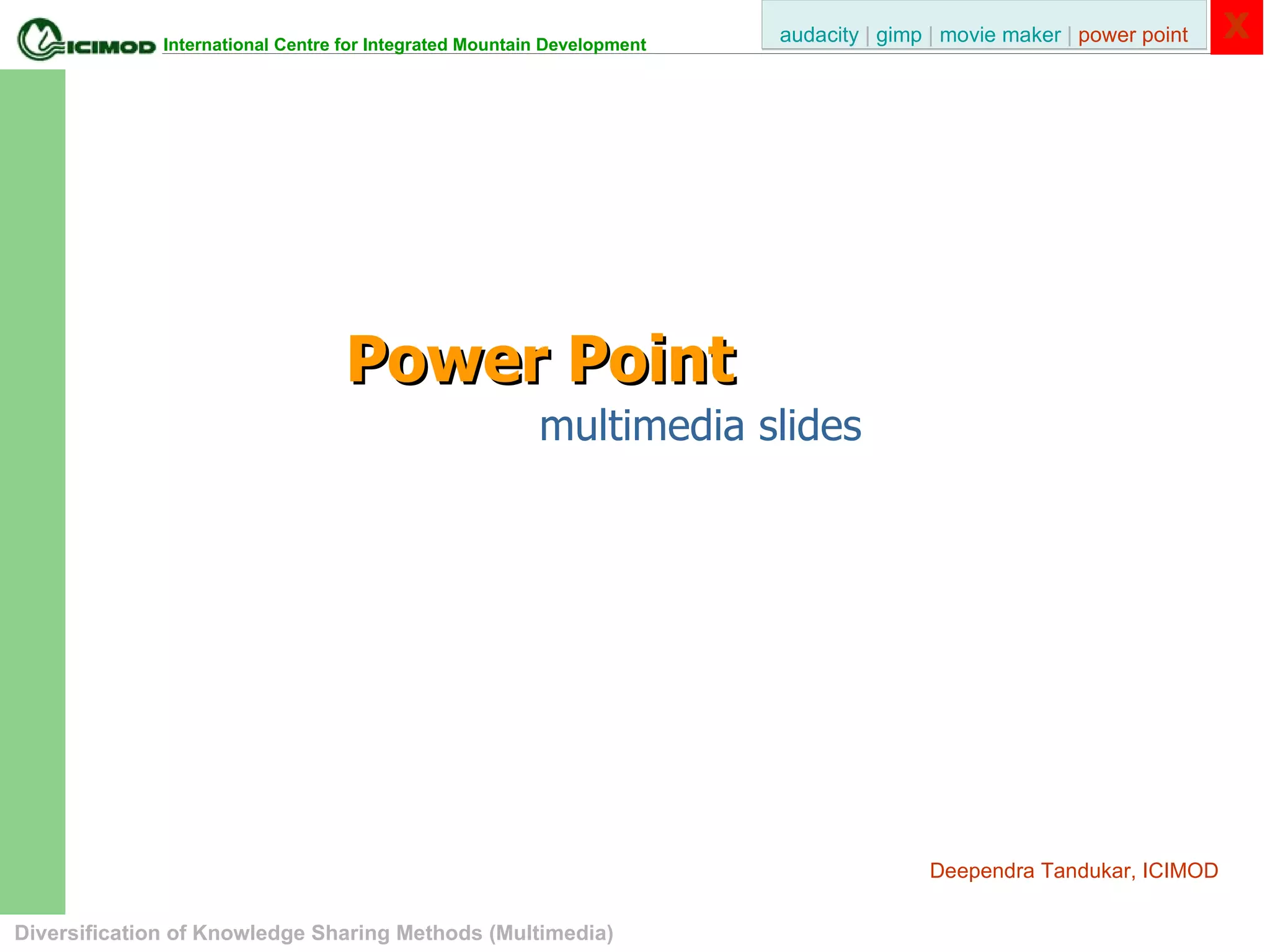 ICIMOD International Centre for Integrated Mountain Development

audacity | gimp | movie maker | power point

X

Power Point

multimedia slides

Deependra Tandukar, ICIMOD

Diversification of Knowledge Sharing Methods (Multimedia)